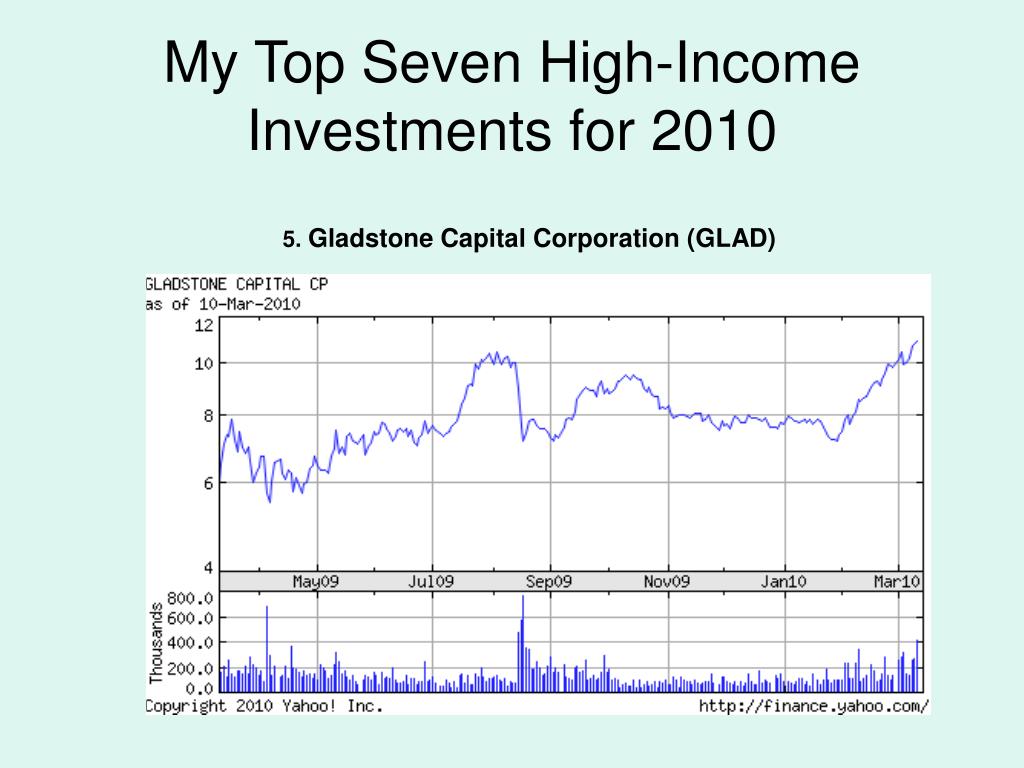 My Top Seven High-Income Investments for 2010

5. Gladstone Capital Corporation (GLAD)

GLADSTONE CAPITAL CP
as of 10-Mar-2010

12
10
8
6
4

May09 Jul09 Sep09 Nov09 Jan10 Mar10

Thousands
800.0
600.0
400.0
200.0
0.0

Copyright 2010 Yahoo! Inc.
http://finance.yahoo.com/